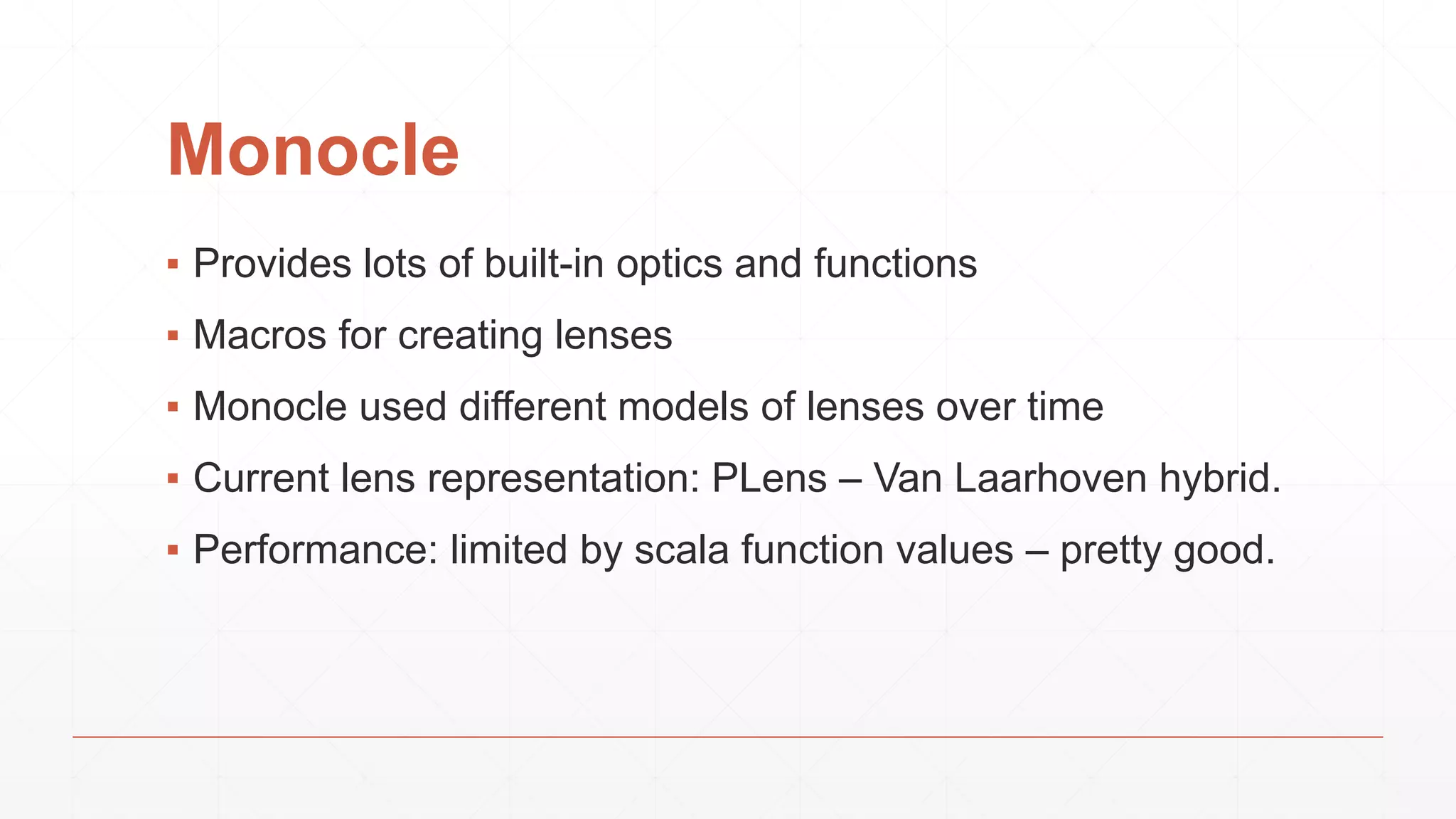 Monocle

▪ Provides lots of built-in optics and functions

▪ Macros for creating lenses

▪ Monocle used different models of lenses over time

▪ Current lens representation: PLens – Van Laarhoven hybrid.

▪ Performance: limited by scala function values – pretty good.